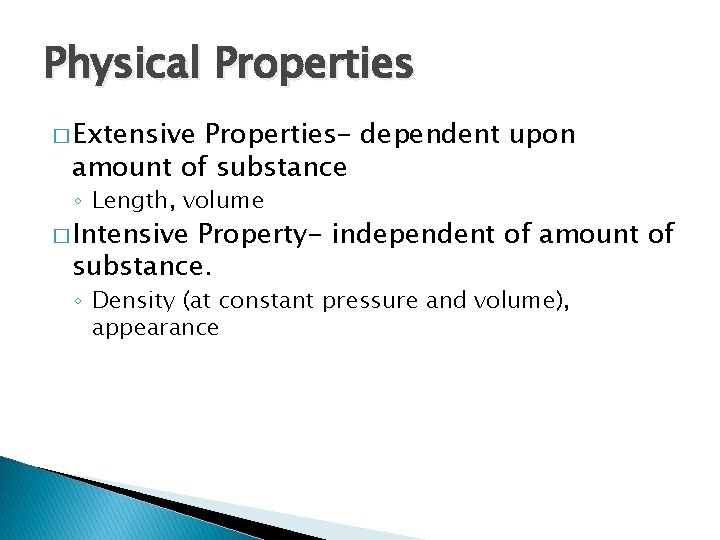 Physical Properties

□ Extensive Properties- dependent upon amount of substance

◦ Length, volume

□ Intensive Property- independent of amount of substance.

◦ Density (at constant pressure and volume), appearance